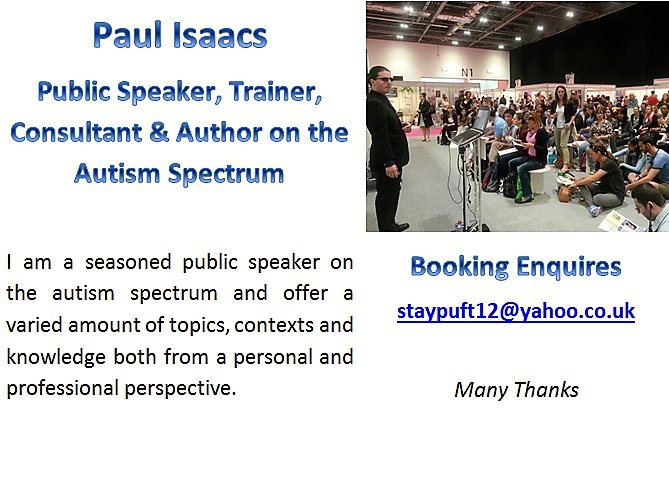 Paul Isaacs

Public Speaker, Trainer, Consultant & Author on the Autism Spectrum

N1

I am a seasoned public speaker on the autism spectrum and offer a varied amount of topics, contexts and knowledge both from a personal and professional perspective.

Booking Enquires

staypuft12@yahoo.co.uk

Many Thanks